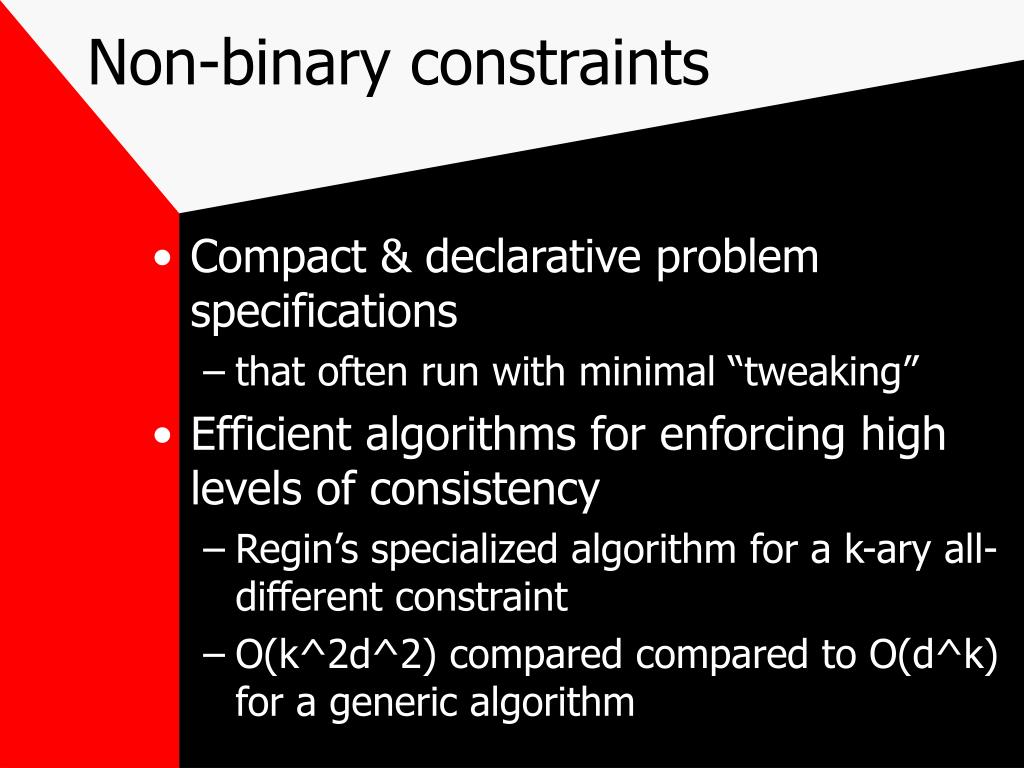 Non-binary constraints

• Compact & declarative problem specifications
– that often run with minimal “tweaking”
• Efficient algorithms for enforcing high levels of consistency
– Regin’s specialized algorithm for a k-ary all-different constraint
– O(k^2d^2) compared compared to O(d^k) for a generic algorithm